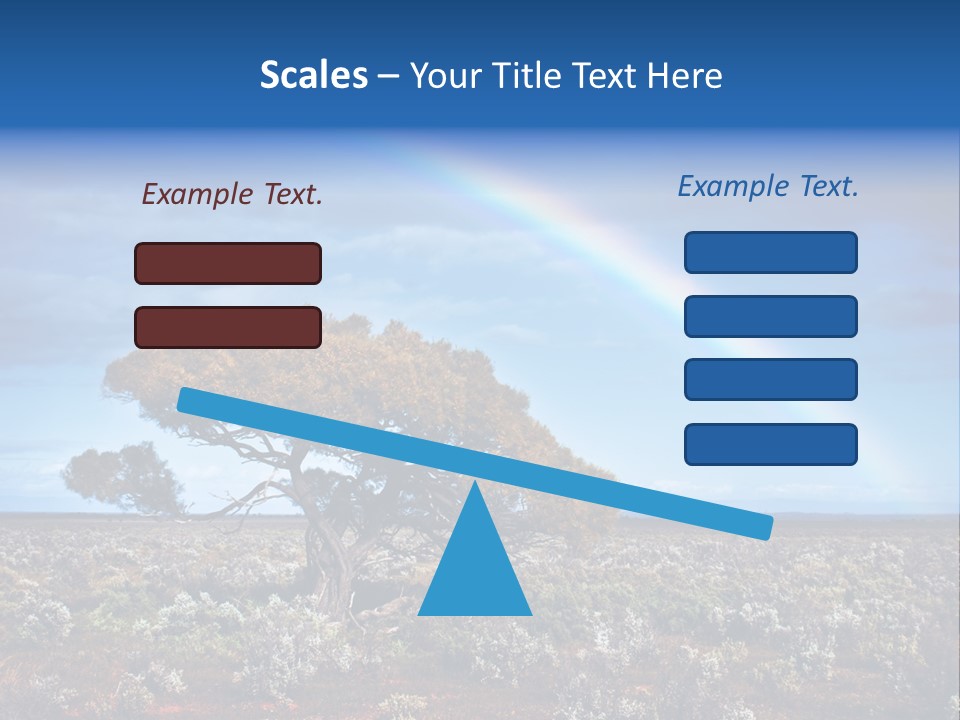 Scales – Your Title Text Here

Example Text.

Example Text.